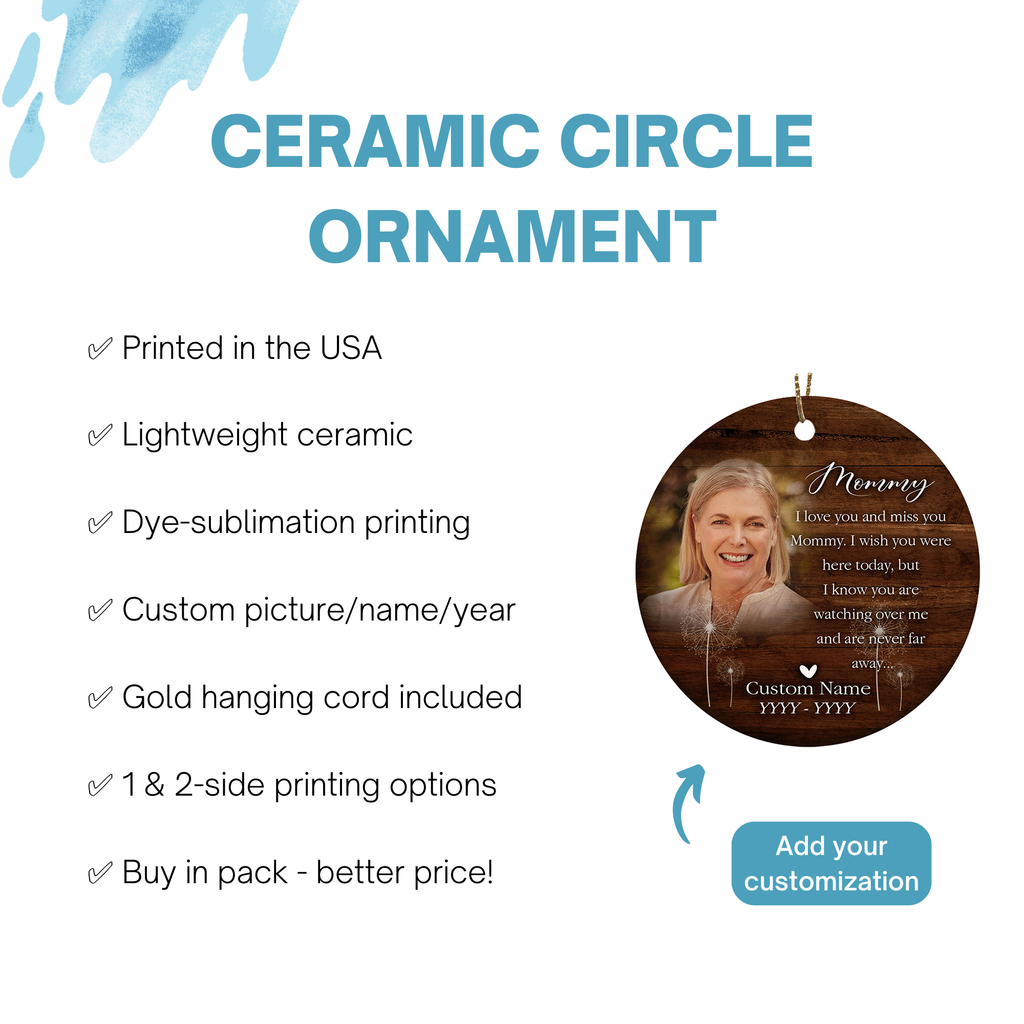 CERAMIC CIRCLE ORNAMENT

✓ Printed in the USA

✓ Lightweight ceramic

✓ Dye-sublimation printing

✓ Custom picture/name/year

✓ Gold hanging cord included

✓ 1 & 2-side printing options

✓ Buy in pack - better price!

Mommy

I love you and miss you Mommy. I wish you were here today, but I know you are watching over me and are never far away...

Custom Name
YYYY - YYYY

Add your customization